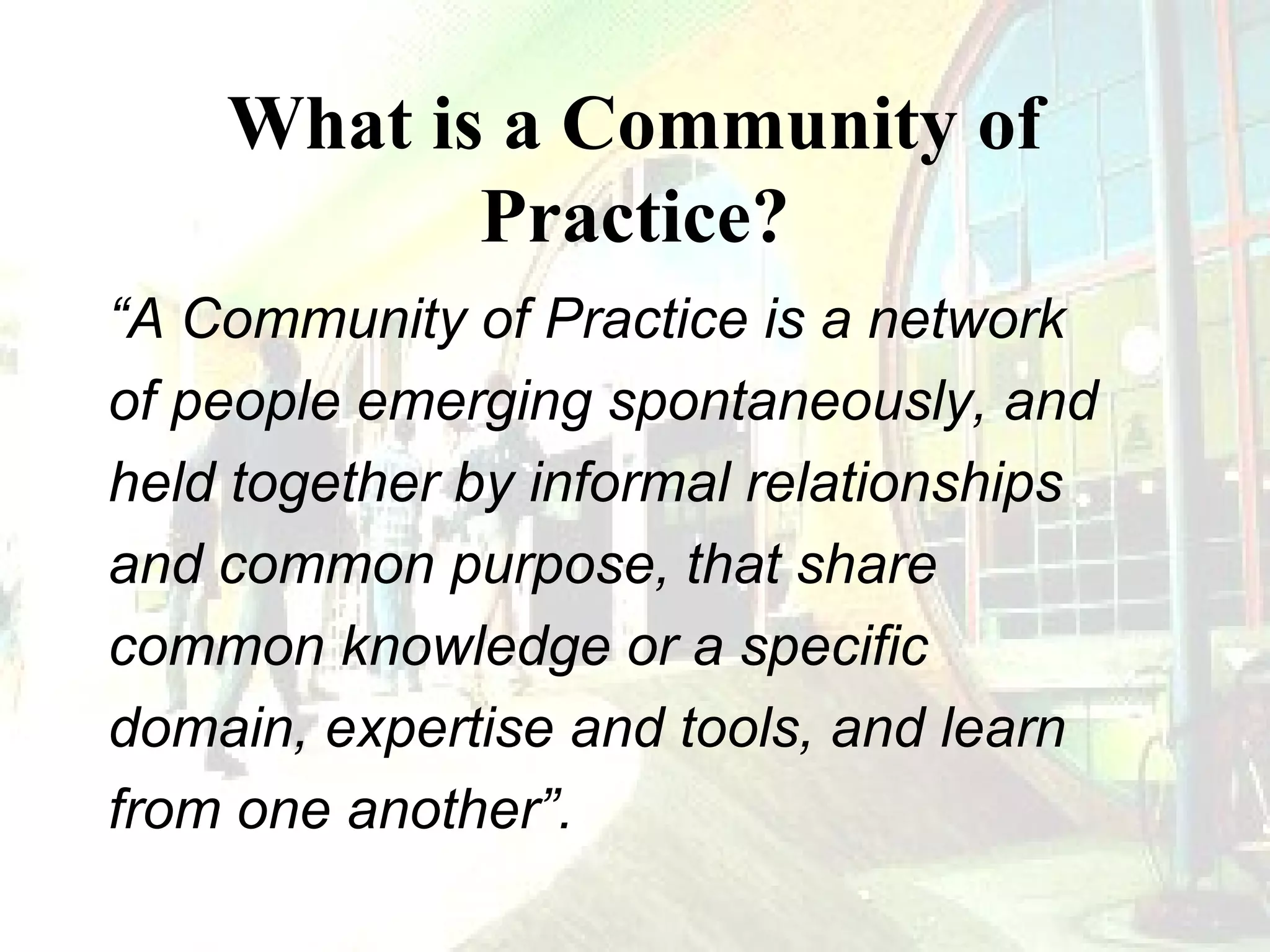 What is a Community of Practice?

“A Community of Practice is a network of people emerging spontaneously, and held together by informal relationships and common purpose, that share common knowledge or a specific domain, expertise and tools, and learn from one another”.